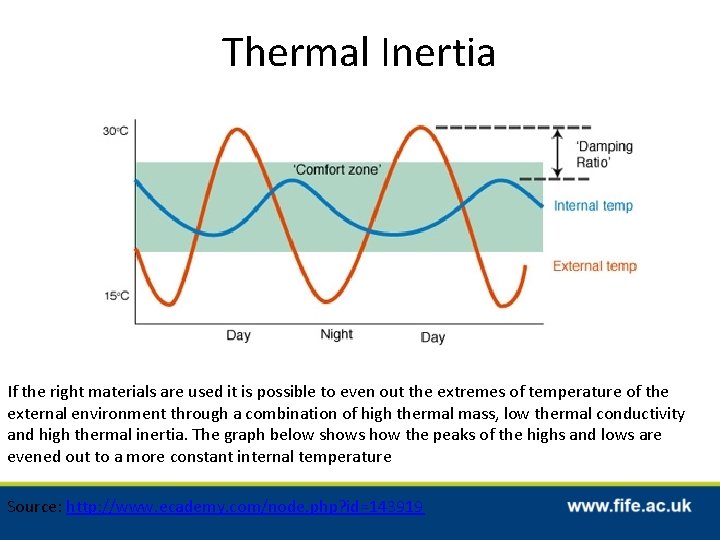 Thermal Inertia

30°C

15°C

'Comfort zone'

'Damping Ratio'

Internal temp

External temp

Day

Night

Day

If the right materials are used it is possible to even out the extremes of temperature of the external environment through a combination of high thermal mass, low thermal conductivity and high thermal inertia. The graph below shows how the peaks of the highs and lows are evened out to a more constant internal temperature

Source: http://www.ecademy.com/node.php?id=143919

www.fife.ac.uk